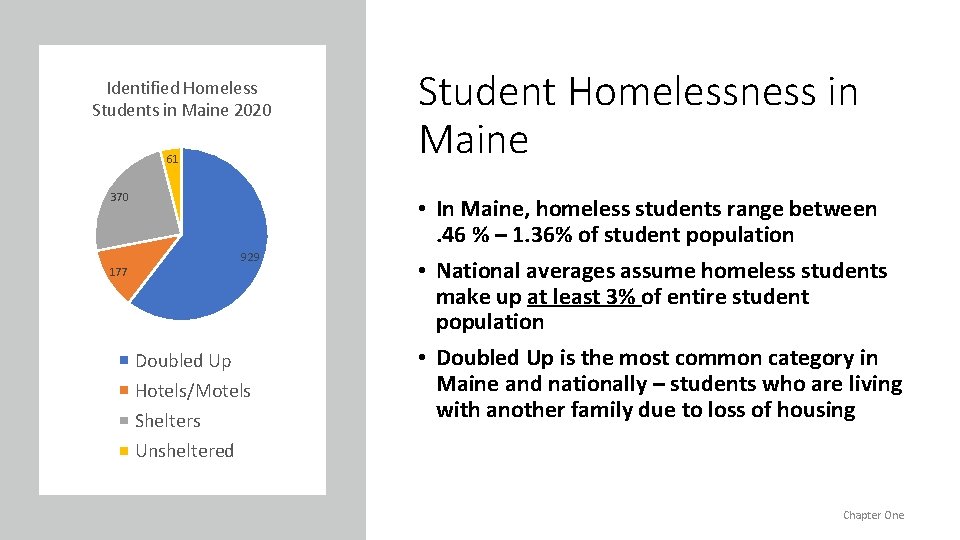 Identified Homeless Students in Maine 2020

61

370

929

177

Doubled Up
Hotels/Motels
Shelters
Unsheltered

Student Homelessness in Maine

• In Maine, homeless students range between .46 % – 1.36% of student population

• National averages assume homeless students make up at least 3% of entire student population

• Doubled Up is the most common category in Maine and nationally – students who are living with another family due to loss of housing

Chapter One